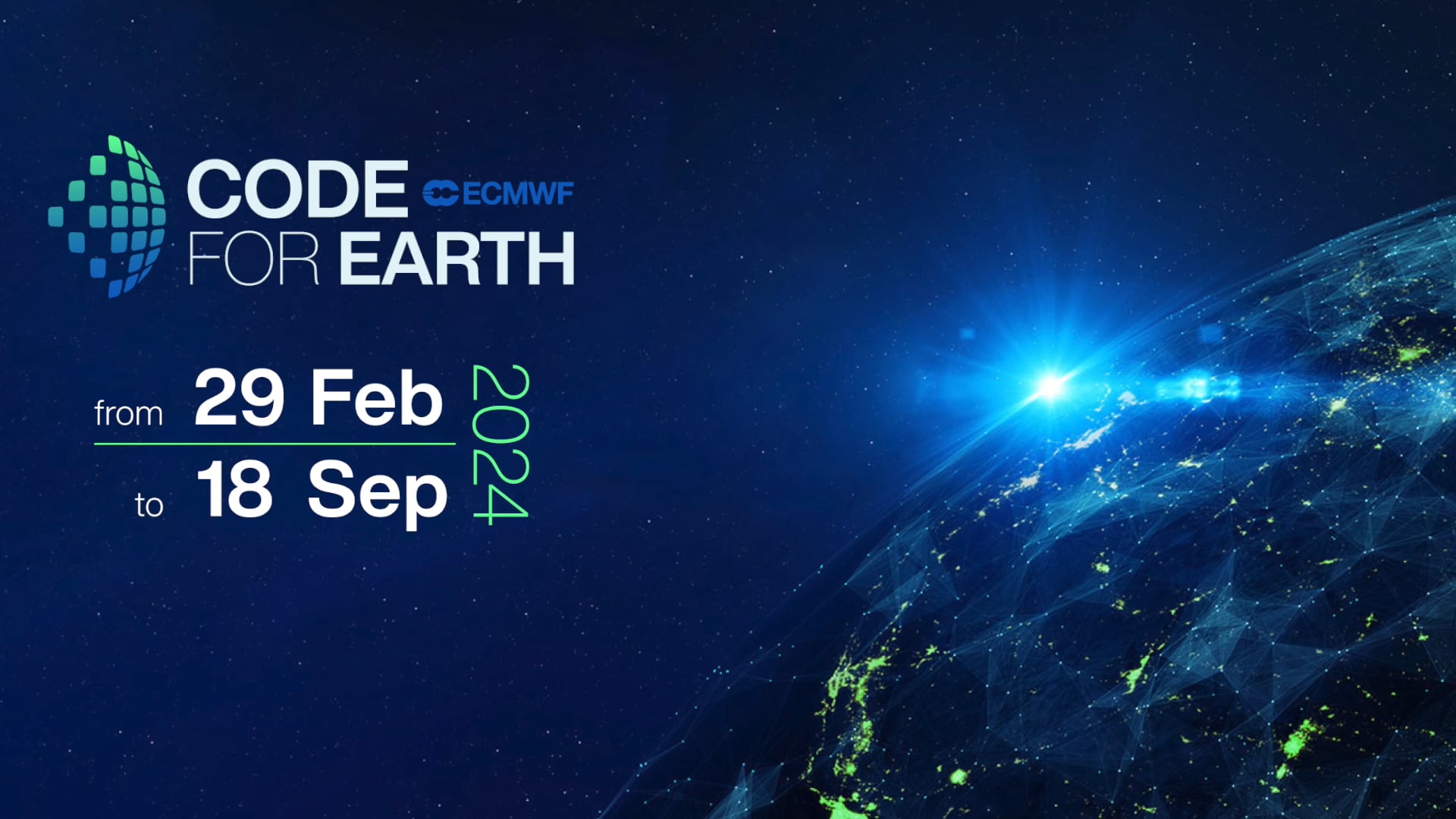 CODE ECMWF
FOR EARTH

from 29 Feb
to 18 Sep
2024